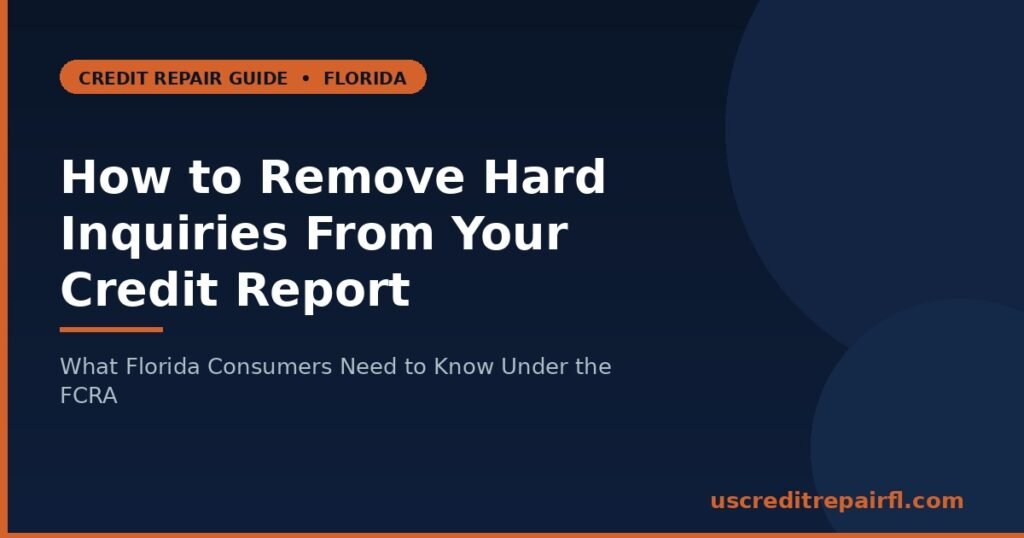 CREDIT REPAIR GUIDE • FLORIDA

How to Remove Hard Inquiries From Your Credit Report

What Florida Consumers Need to Know Under the FCRA

uscreditrepairfl.com